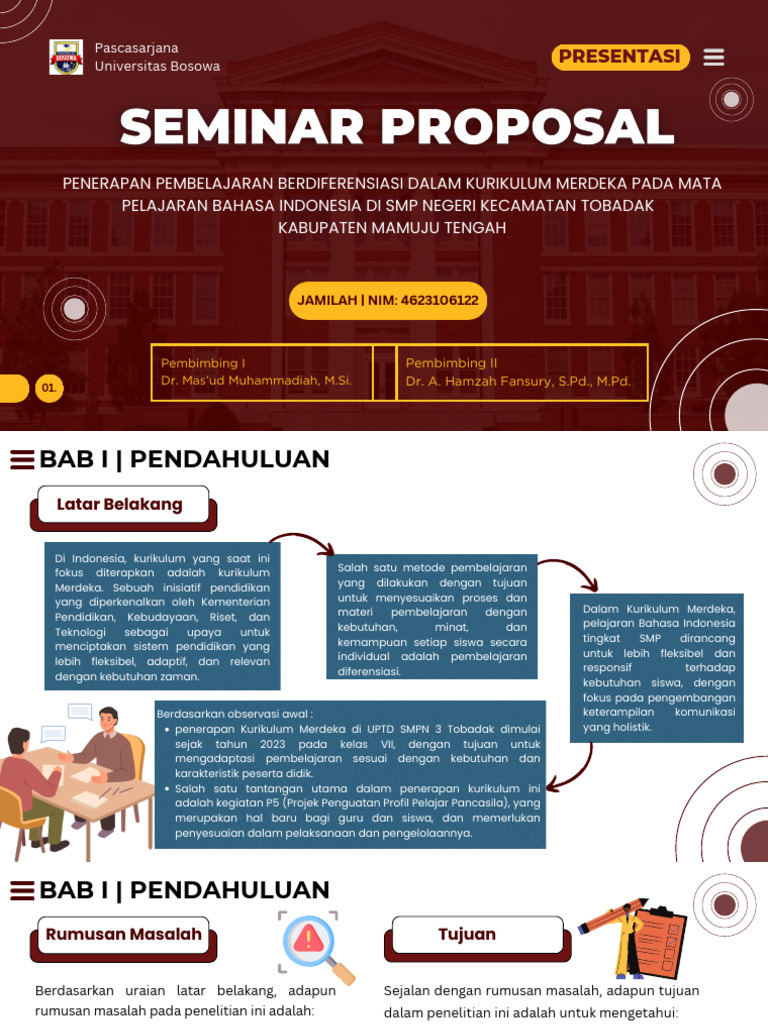 Pascasarjana
Universitas Bosowa

PRESENTASI

SEMINAR PROPOSAL

PENERAPAN PEMBELAJARAN BERDIFERENSIASI DALAM KURIKULUM MERDEKA PADA MATA PELAJARAN BAHASA INDONESIA DI SMP NEGERI KECAMATAN TOBADAK KABUPATEN MAMUJU TENGAH

JAMILAH | NIM: 4623106122

Pembimbing I
Dr. Mas'ud Muhammadiah, M.Si.

Pembimbing II
Dr. A. Hamzah Fansury, S.Pd., M.Pd.

01.

BAB I | PENDAHULUAN

Latar Belakang

Di Indonesia, kurikulum yang saat ini fokus diterapkan adalah kurikulum Merdeka. Sebuah inisiatif pendidikan yang diperkenalkan oleh Kementerian Pendidikan, Kebudayaan, Riset, dan Teknologi sebagai upaya untuk menciptakan sistem pendidikan yang lebih fleksibel, adaptif, dan relevan dengan kebutuhan zaman.

Salah satu metode pembelajaran yang dilakukan dengan tujuan untuk menyesuaikan proses dan materi pembelajaran dengan kebutuhan, minat, dan kemampuan setiap siswa secara individual adalah pembelajaran diferensiasi.

Dalam Kurikulum Merdeka, pelajaran Bahasa Indonesia tingkat SMP dirancang untuk lebih fleksibel dan responsif terhadap kebutuhan siswa, dengan fokus pada pengembangan keterampilan komunikasi yang holistik.

Berdasarkan observasi awal :
• penerapan Kurikulum Merdeka di UPTD SMPN 3 Tobadak dimulai sejak tahun 2023 pada kelas VII, dengan tujuan untuk mengadaptasi pembelajaran sesuai dengan kebutuhan dan karakteristik peserta didik.
• Salah satu tantangan utama dalam penerapan kurikulum ini adalah kegiatan P5 (Projek Penguatan Profil Pelajar Pancasila), yang merupakan hal baru bagi guru dan siswa, dan memerlukan penyesuaian dalam pelaksanaan dan pengelolaannya.

BAB I | PENDAHULUAN

Rumusan Masalah

Berdasarkan uraian latar belakang, adapun rumusan masalah pada penelitian ini adalah:

Tujuan

Sejalan dengan rumusan masalah, adapun tujuan dalam penelitian ini adalah untuk mengetahui: